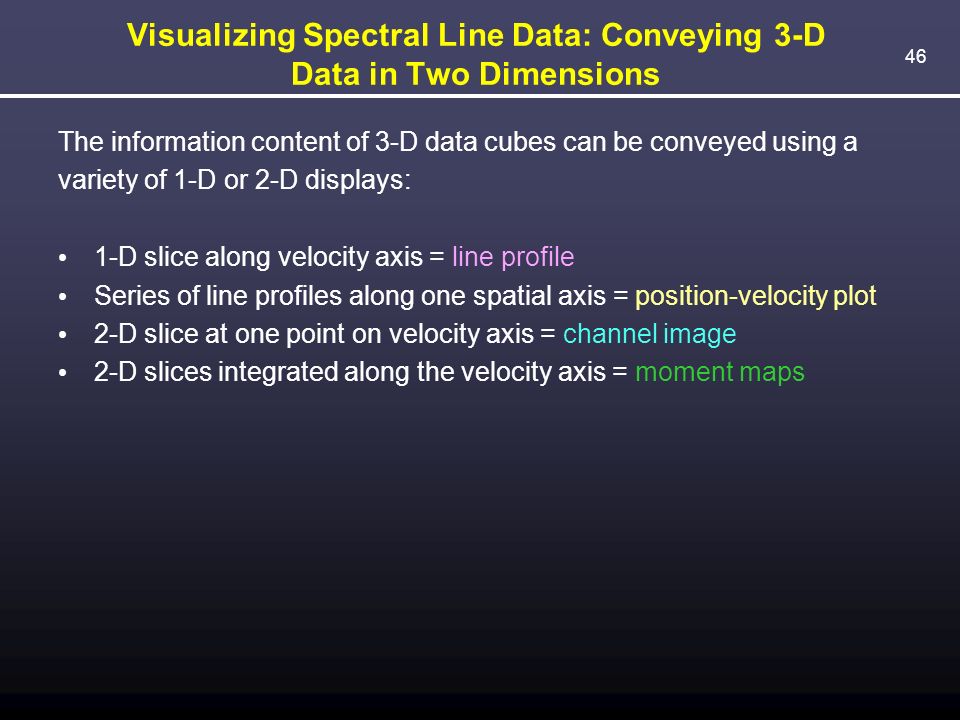 Visualizing Spectral Line Data: Conveying 3-D Data in Two Dimensions

46

The information content of 3-D data cubes can be conveyed using a variety of 1-D or 2-D displays:

• 1-D slice along velocity axis = line profile
• Series of line profiles along one spatial axis = position-velocity plot
• 2-D slice at one point on velocity axis = channel image
• 2-D slices integrated along the velocity axis = moment maps